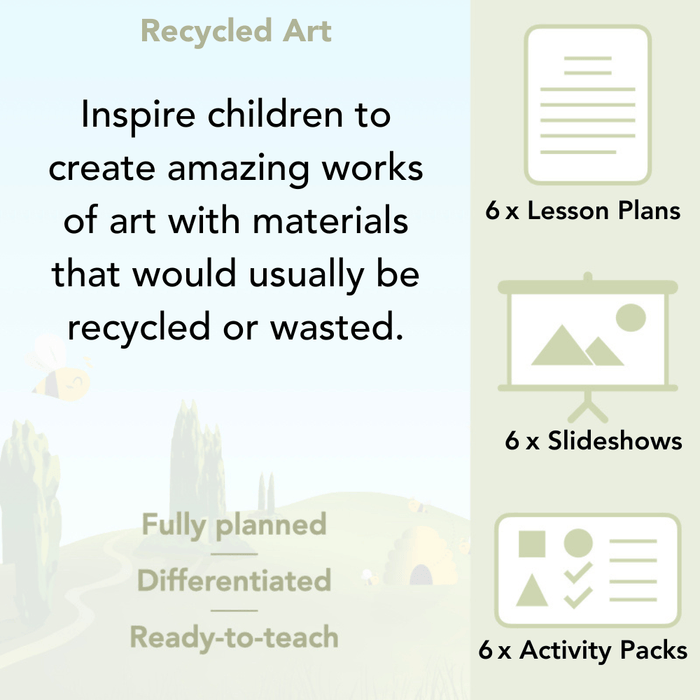 Recycled Art

Inspire children to create amazing works of art with materials that would usually be recycled or wasted.

Fully planned

Differentiated

Ready-to-teach

6 x Lesson Plans

6 x Slideshows

6 x Activity Packs